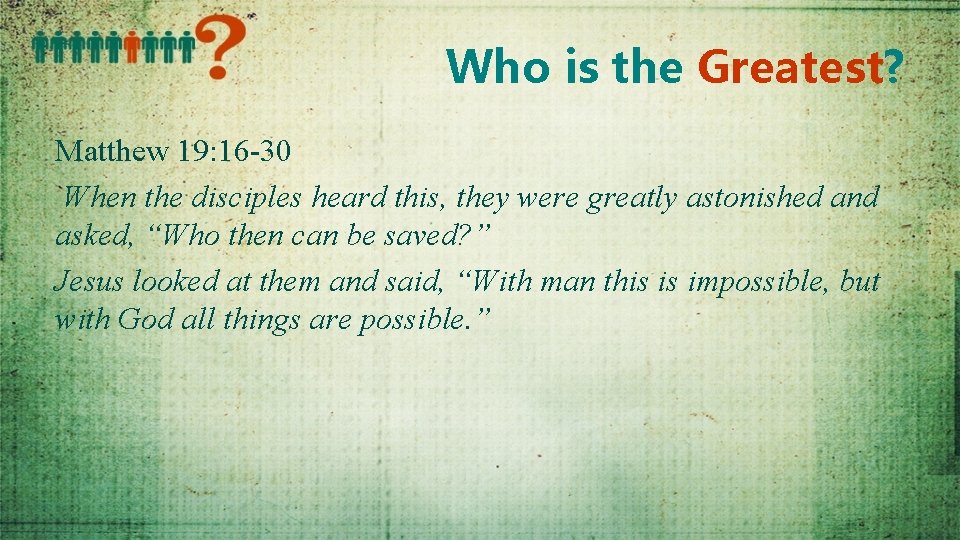 Who is the Greatest?

Matthew 19:16-30

`When the disciples heard this, they were greatly astonished and asked, “Who then can be saved?”

Jesus looked at them and said, “With man this is impossible, but with God all things are possible.”